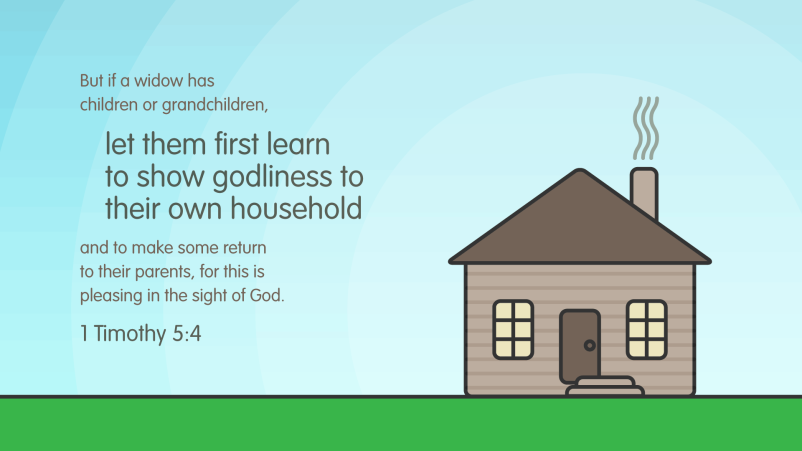 But if a widow has children or grandchildren,

let them first learn to show godliness to their own household

and to make some return to their parents, for this is pleasing in the sight of God.

1 Timothy 5:4